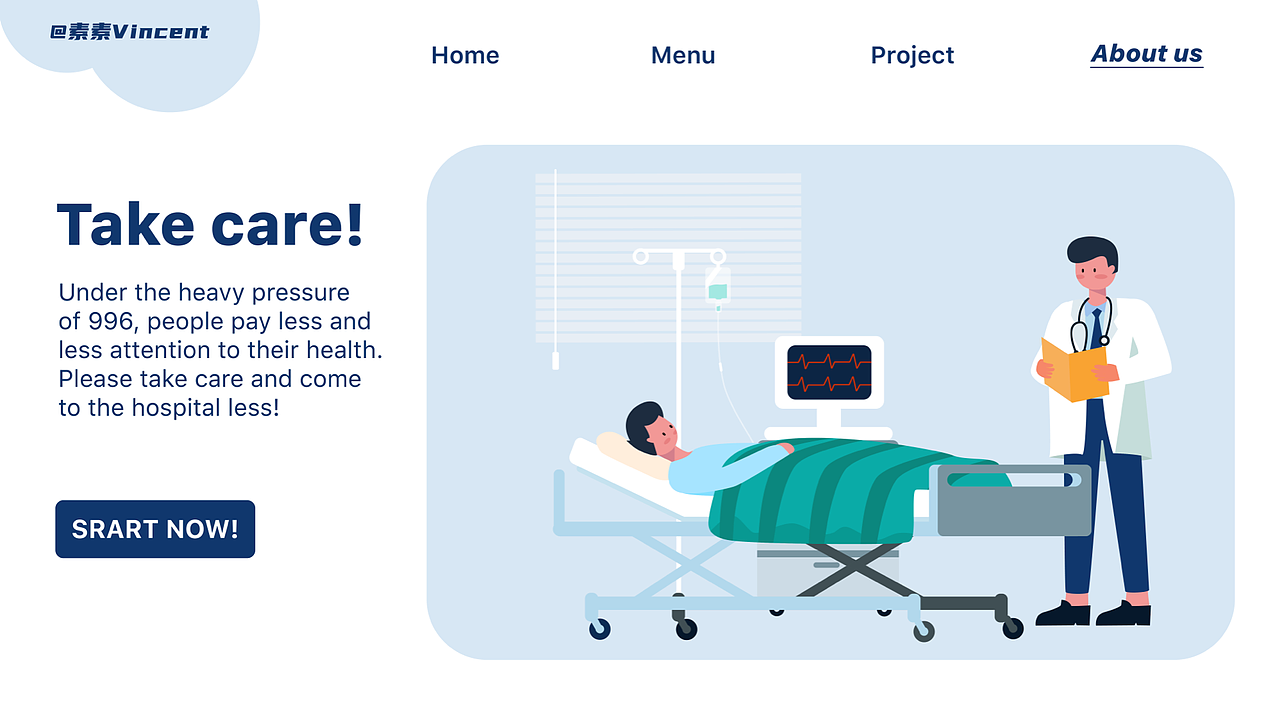 @素素Vincent

Home

Menu

Project

About us

Take care!

Under the heavy pressure of 996, people pay less and less attention to their health. Please take care and come to the hospital less!

SRART NOW!